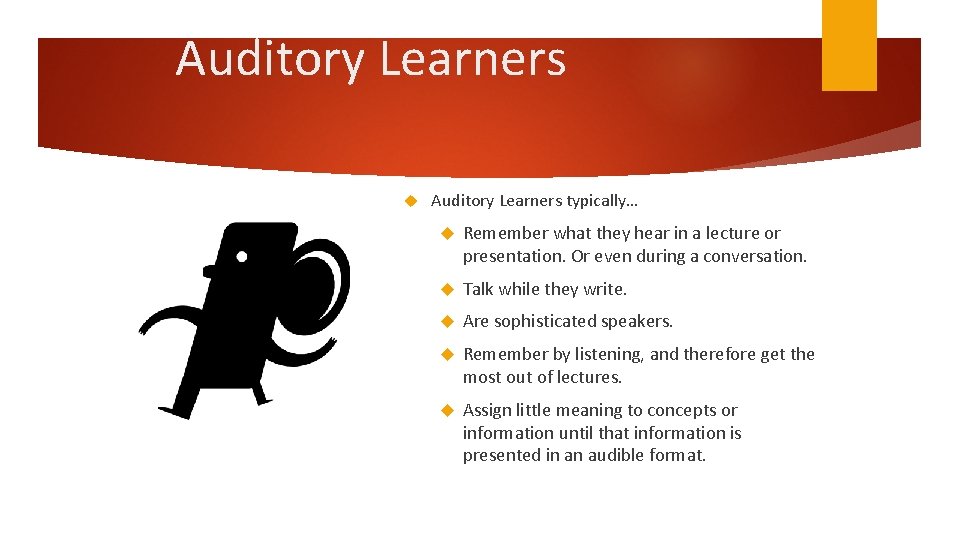 Auditory Learners

Auditory Learners typically…

Remember what they hear in a lecture or presentation. Or even during a conversation.

Talk while they write.

Are sophisticated speakers.

Remember by listening, and therefore get the most out of lectures.

Assign little meaning to concepts or information until that information is presented in an audible format.